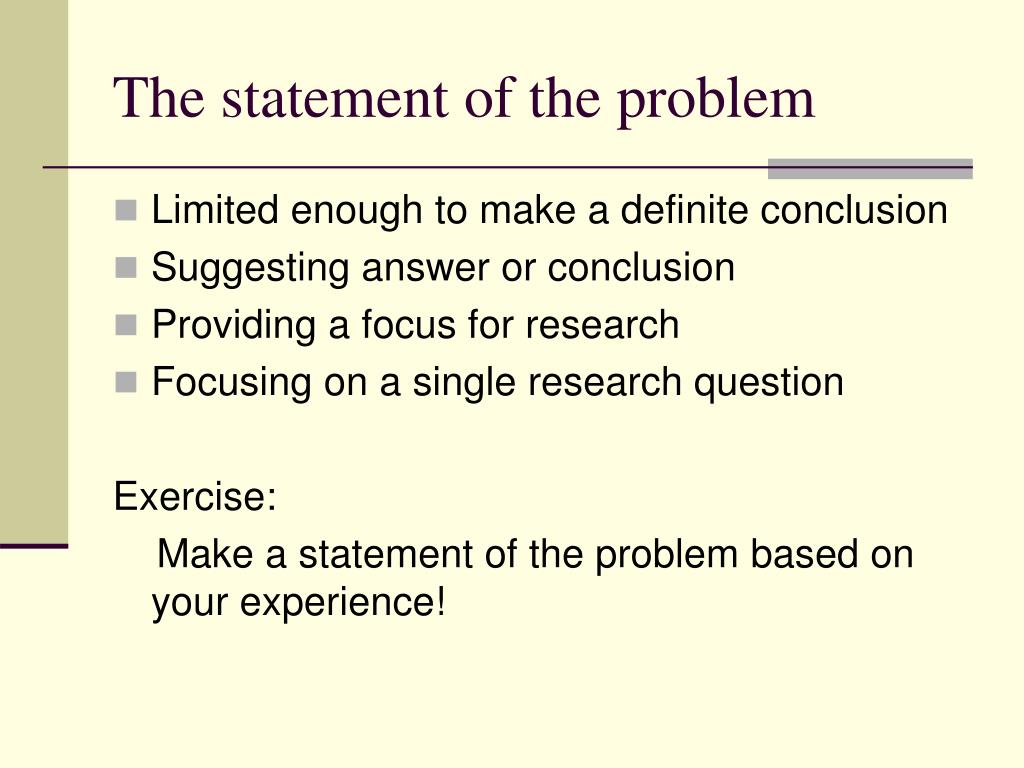 The statement of the problem

- Limited enough to make a definite conclusion
- Suggesting answer or conclusion
- Providing a focus for research
- Focusing on a single research question

Exercise:

Make a statement of the problem based on your experience!